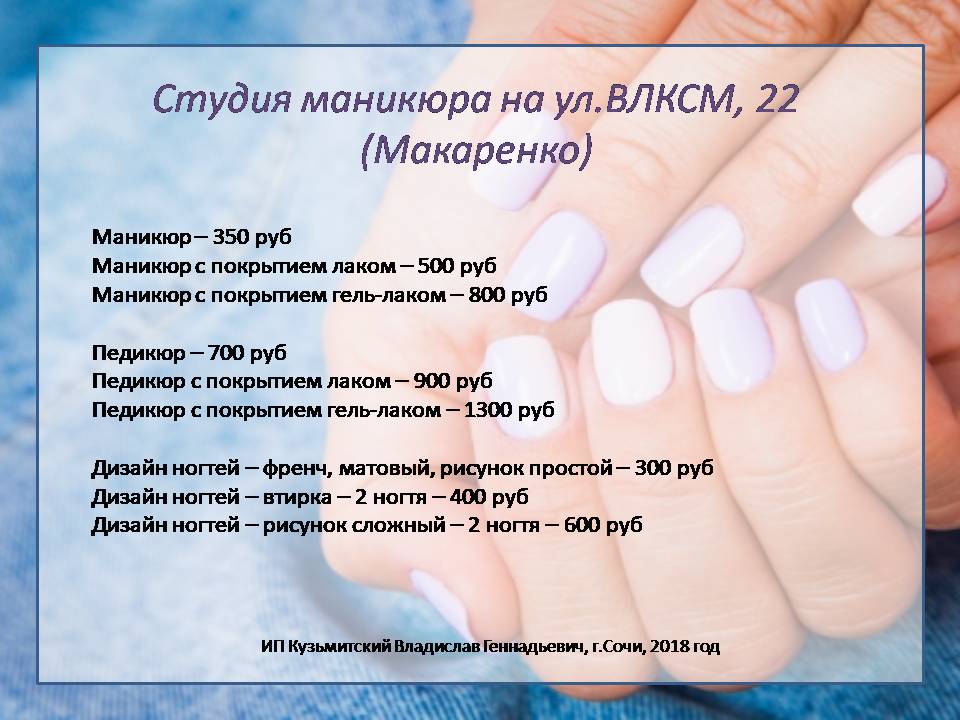 Студия маникюра на ул.ВЛКСМ, 22 (Макаренко)

Маникюр – 350 руб
Маникюр с покрытием лаком – 500 руб
Маникюр с покрытием гель-лаком – 800 руб

Педикюр – 700 руб
Педикюр с покрытием лаком – 900 руб
Педикюр с покрытием гель-лаком – 1300 руб

Дизайн ногтей – френч, матовый, рисунок простой – 300 руб
Дизайн ногтей – втирка – 2 ногтя – 400 руб
Дизайн ногтей – рисунок сложный – 2 ногтя – 600 руб

ИП Кузьмитский Владислав Геннадьевич, г.Сочи, 2018 год